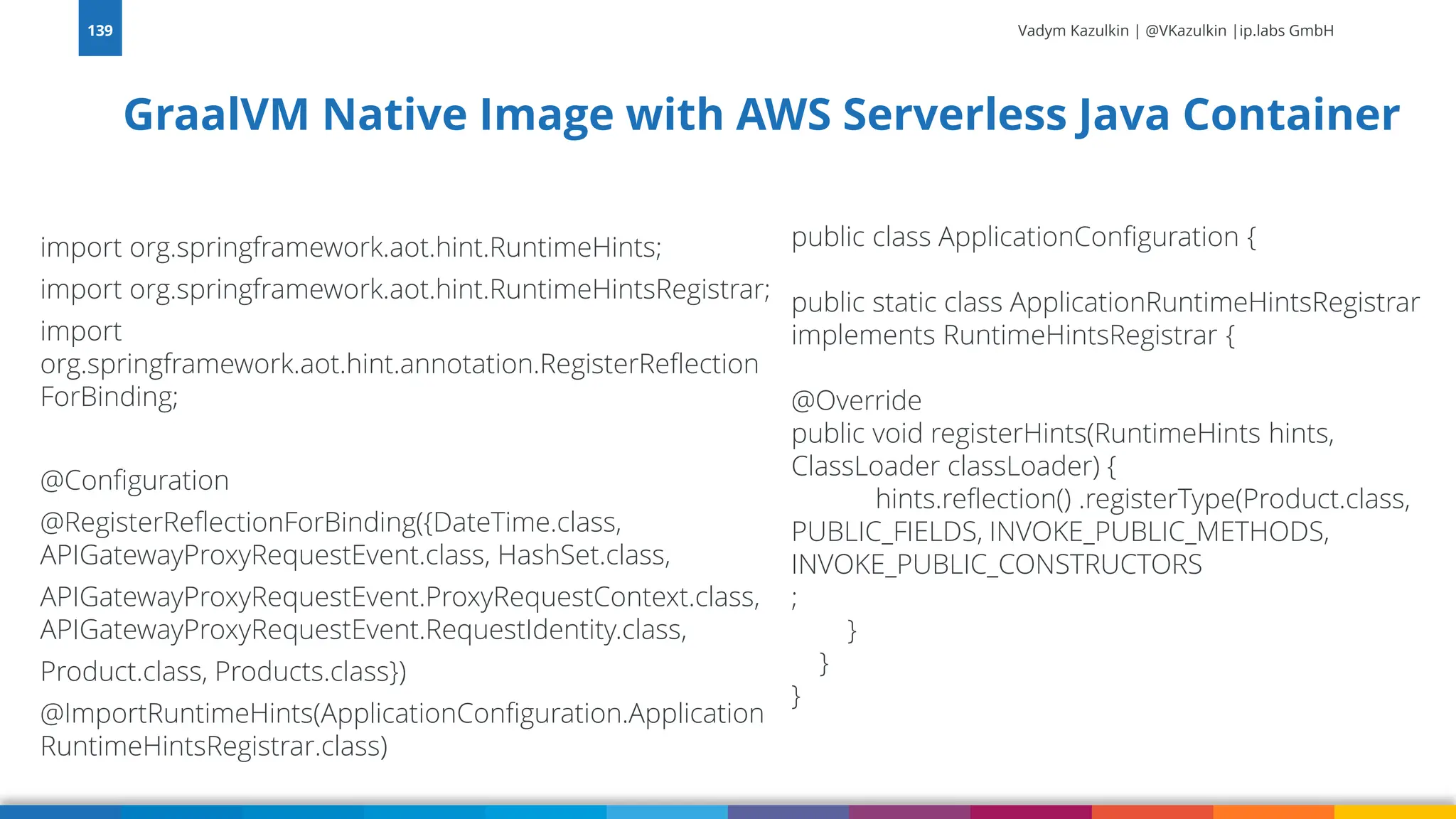 139

Vadym Kazulkin | @VKazulkin |ip.labs GmbH

GraalVM Native Image with AWS Serverless Java Container

import org.springframework.aot.hint.RuntimeHints;

import org.springframework.aot.hint.RuntimeHintsRegistrar;

import org.springframework.aot.hint.annotation.RegisterReflectionForBinding;

@Configuration

@RegisterReflectionForBinding({DateTime.class, APIGatewayProxyRequestEvent.class, HashSet.class,

APIGatewayProxyRequestEvent.ProxyRequestContext.class, APIGatewayProxyRequestEvent.RequestIdentity.class,

Product.class, Products.class})

@ImportRuntimeHints(ApplicationConfiguration.ApplicationRuntimeHintsRegistrar.class)

public class ApplicationConfiguration {

public static class ApplicationRuntimeHintsRegistrar implements RuntimeHintsRegistrar {

@Override
public void registerHints(RuntimeHints hints, ClassLoader classLoader) {
hints.reflection() .registerType(Product.class, PUBLIC_FIELDS, INVOKE_PUBLIC_METHODS, INVOKE_PUBLIC_CONSTRUCTORS
;
}
}
}